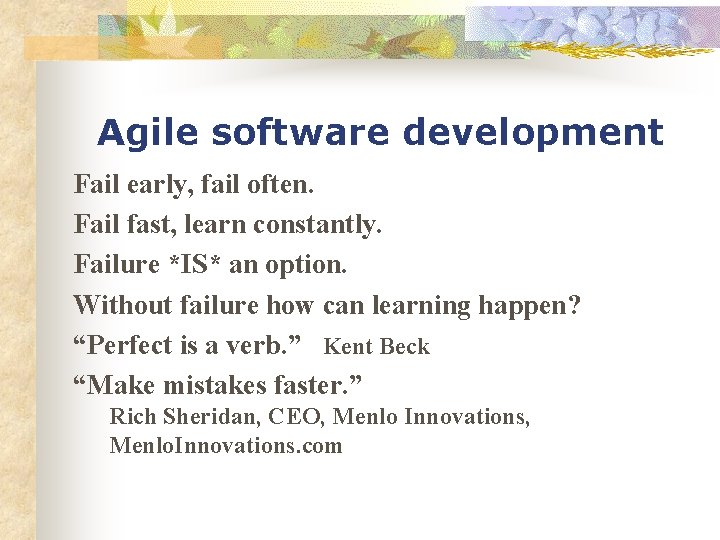 Agile software development

Fail early, fail often.

Fail fast, learn constantly.

Failure *IS* an option.

Without failure how can learning happen?

“Perfect is a verb.” Kent Beck

“Make mistakes faster.”
Rich Sheridan, CEO, Menlo Innovations, MenloInnovations.com